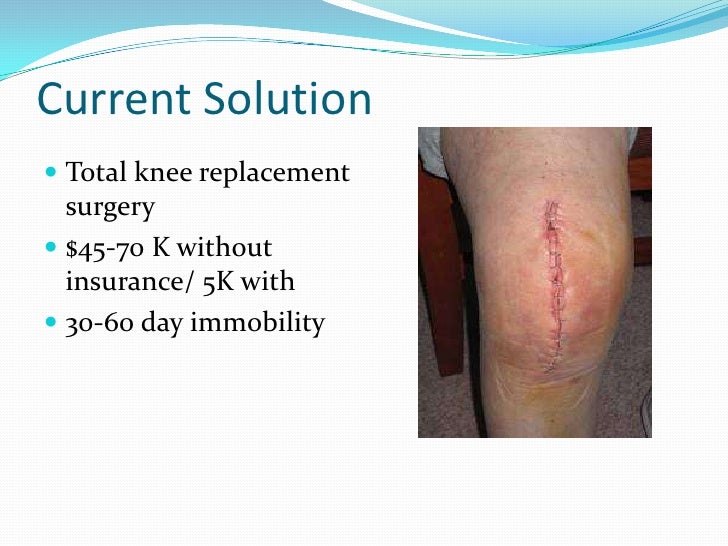 Current Solution

- Total knee replacement surgery
- \$45-70 K without insurance/ 5K with
- 30-60 day immobility